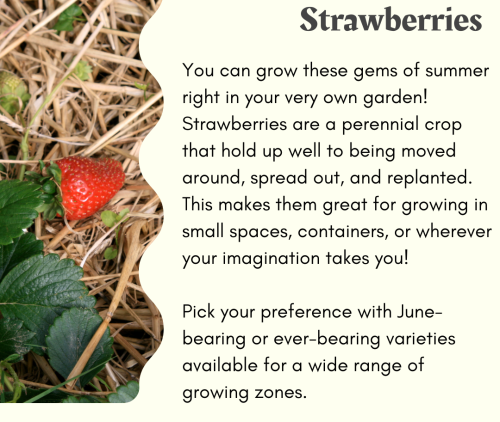 Strawberries

You can grow these gems of summer right in your very own garden! Strawberries are a perennial crop that hold up well to being moved around, spread out, and replanted. This makes them great for growing in small spaces, containers, or wherever your imagination takes you!

Pick your preference with June-bearing or ever-bearing varieties available for a wide range of growing zones.